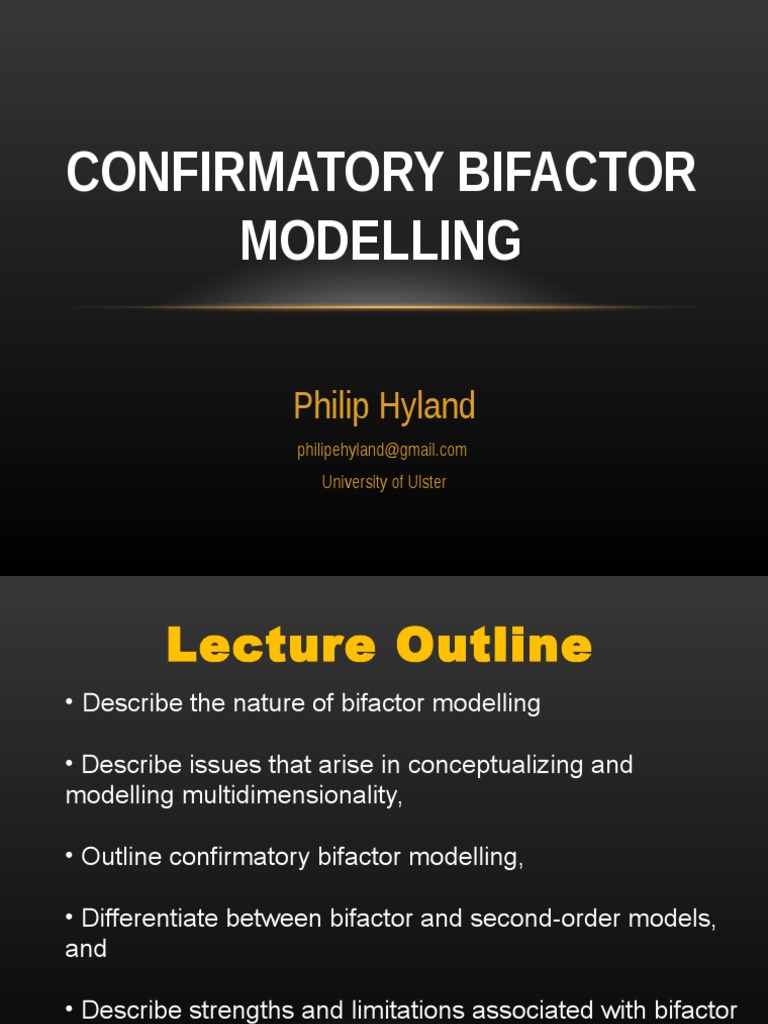 CONFIRMATORY BIFACTOR MODELLING

Philip Hyland

philipehyland@gmail.com

University of Ulster

Lecture Outline

• Describe the nature of bifactor modelling

• Describe issues that arise in conceptualizing and modelling multidimensionality,

• Outline confirmatory bifactor modelling,

• Differentiate between bifactor and second-order models, and

• Describe strengths and limitations associated with bifactor